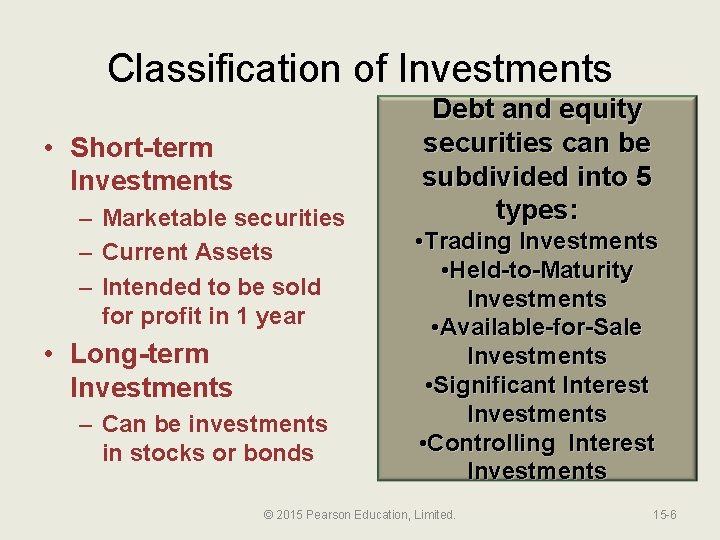 Classification of Investments

• Short-term Investments
– Marketable securities
– Current Assets
– Intended to be sold for profit in 1 year

• Long-term Investments
– Can be investments in stocks or bonds

Debt and equity securities can be subdivided into 5 types:
•Trading Investments
•Held-to-Maturity Investments
•Available-for-Sale Investments
•Significant Interest Investments
•Controlling Interest Investments

© 2015 Pearson Education, Limited.

15-6